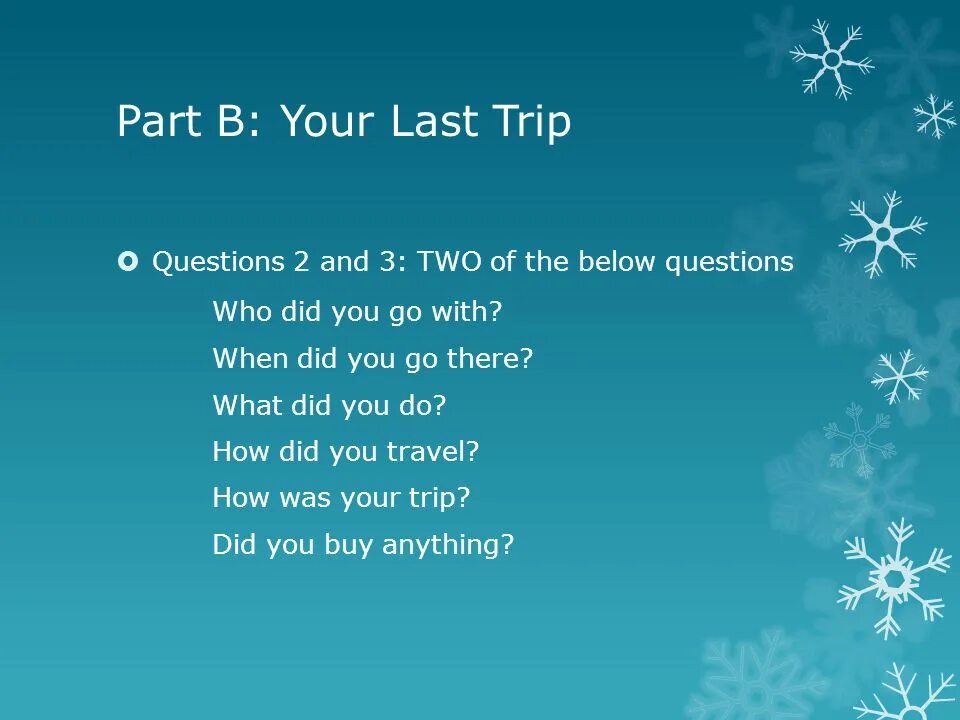 Part B: Your Last Trip

Questions 2 and 3: TWO of the below questions

Who did you go with?

When did you go there?

What did you do?

How did you travel?

How was your trip?

Did you buy anything?